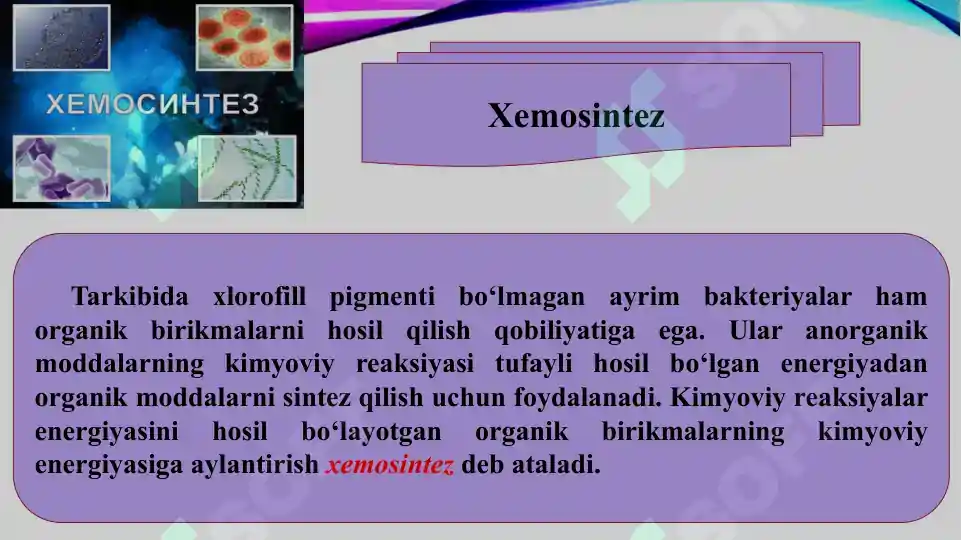 ХЕМОСИНТЕЗ

Xemosintez

Tarkibida xlorofill pigmenti bo‘lmagan ayrim bakteriyalar ham organik birikmalarni hosil qilish qobiliyatiga ega. Ular anorganik moddalarning kimyoviy reaksiyasi tufayli hosil bo‘lgan energiyadan organik moddalarni sintez qilish uchun foydalanadi. Kimyoviy reaksiyalar energiyasini hosil bo‘layotgan organik birikmalarning kimyoviy energiyasiga aylantirish xemosintez deb ataladi.